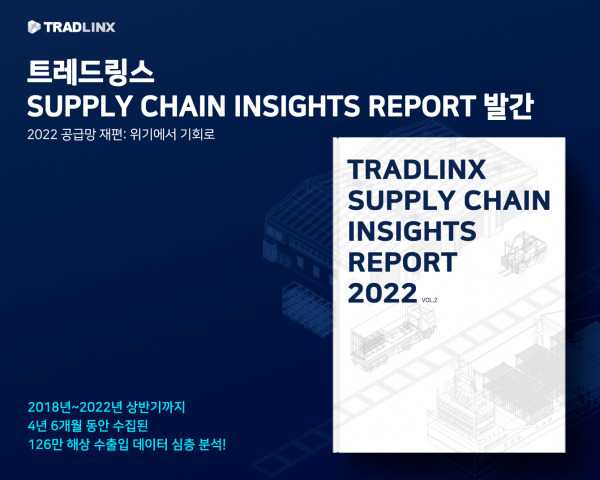 TRADLINX

트레드링스
SUPPLY CHAIN INSIGHTS REPORT 발간

2022 공급망 재편: 위기에서 기회로

TRADLINX
SUPPLY CHAIN
INSIGHTS
REPORT
2022 VOL.2

2018년~2022년 상반기까지
4년 6개월 동안 수집된
126만 해상 수출입 데이터 심층 분석!